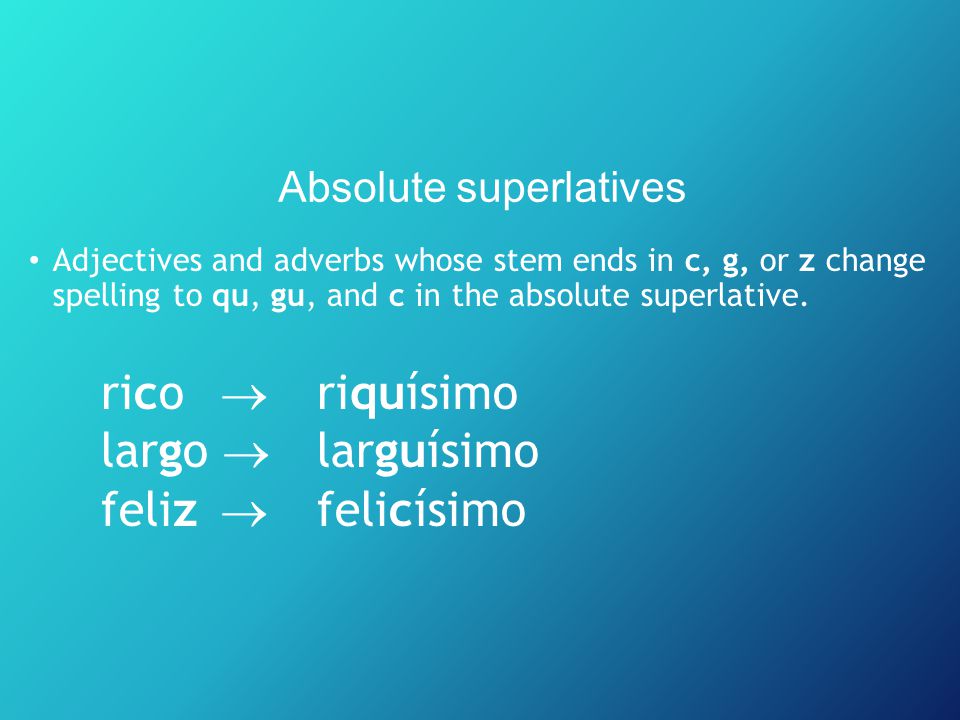 Absolute superlatives

• Adjectives and adverbs whose stem ends in c, g, or z change spelling to qu, gu, and c in the absolute superlative.

rico → riquísimo
largo → larguísimo
feliz → felicísimo